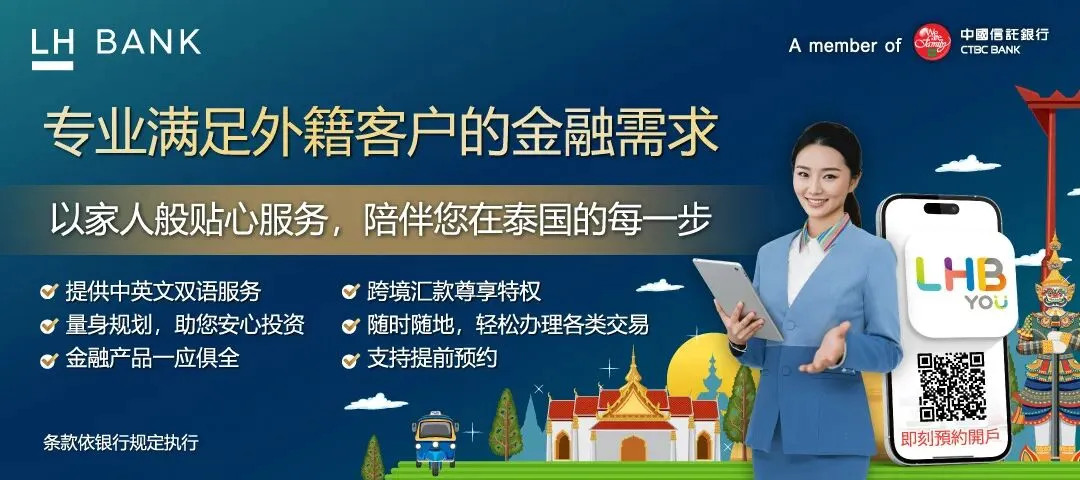 LH BANK

A member of We are Family 中國信託銀行 CTBC BANK

专业满足外籍客户的金融需求

以家人般贴心服务，陪伴您在泰国的每一步

提供中英文双语服务
量身规划，助您安心投资
金融产品一应俱全

跨境汇款尊享特权
随时随地，轻松办理各类交易
支持提前预约

LHB YOU

即刻預約開戶

条款依银行规定执行